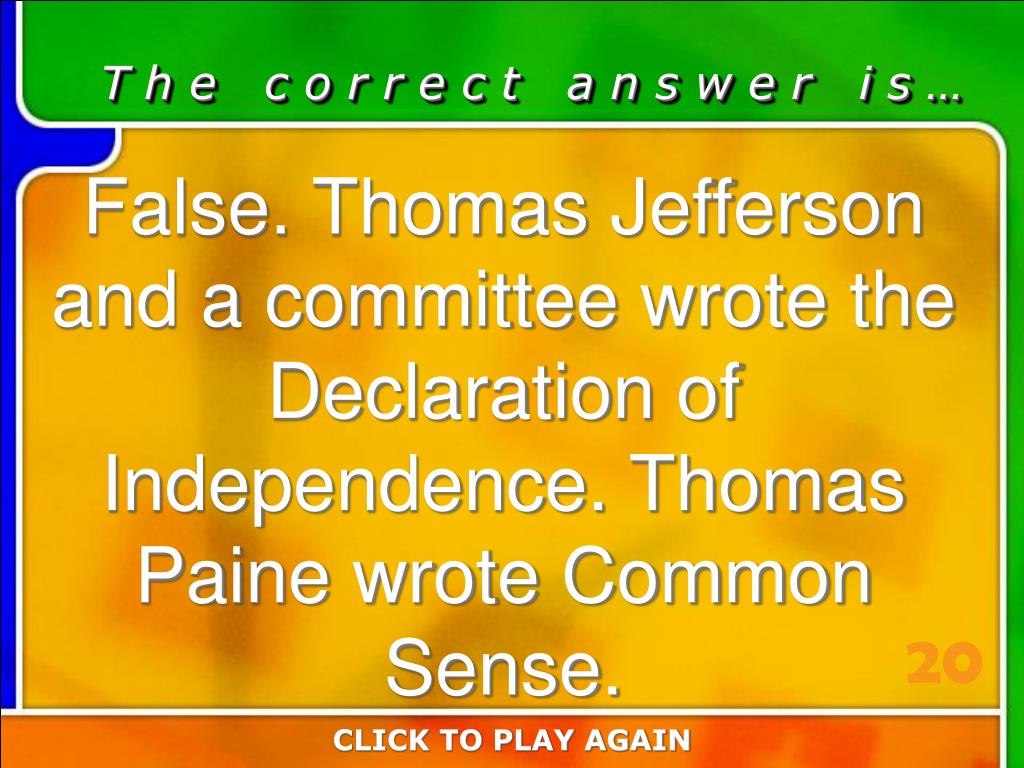 The correct answer is…

False. Thomas Jefferson and a committee wrote the Declaration of Independence. Thomas Paine wrote Common Sense.

20

CLICK TO PLAY AGAIN